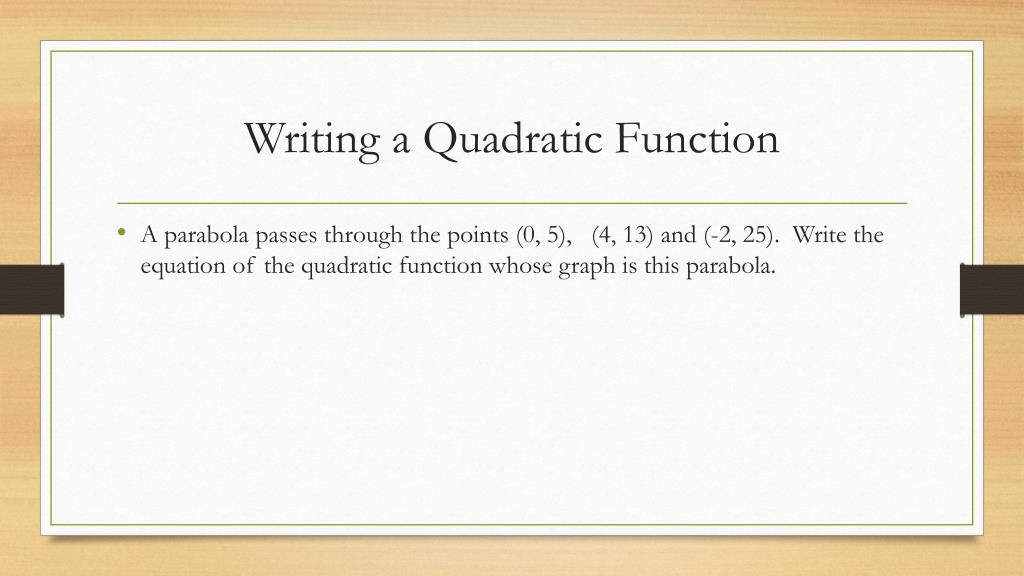 Writing a Quadratic Function

• A parabola passes through the points (0, 5), (4, 13) and (-2, 25). Write the equation of the quadratic function whose graph is this parabola.